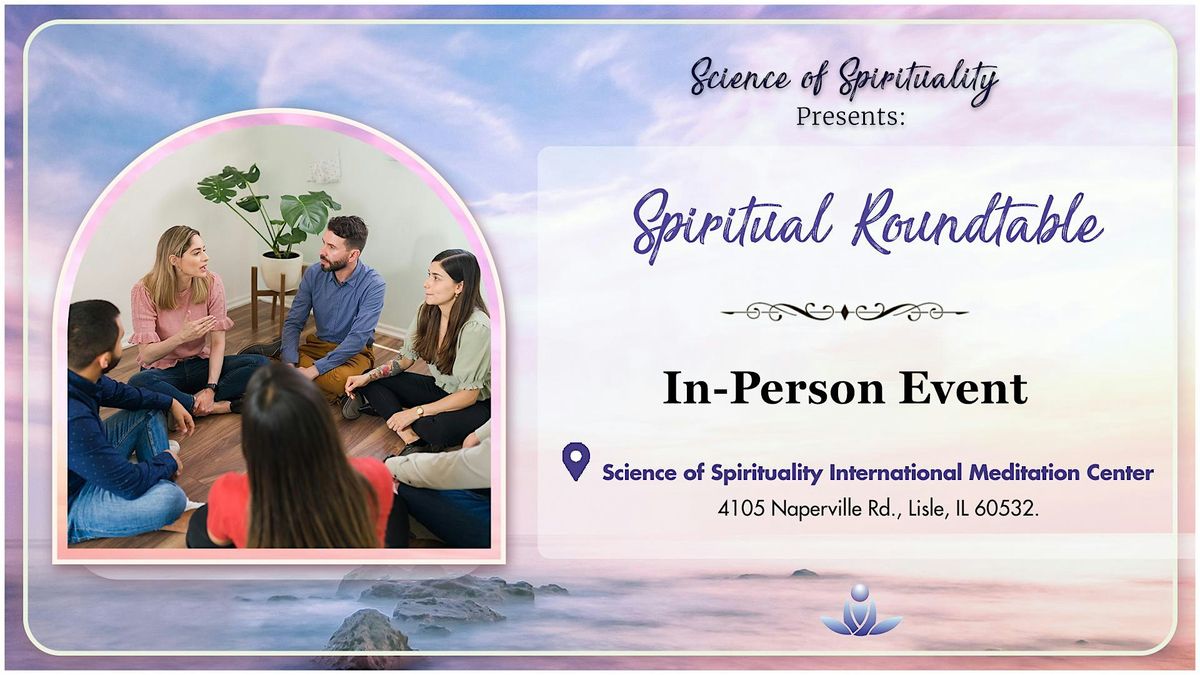 Science of Spirituality
Presents:

Spiritual Roundtable

In-Person Event

Science of Spirituality International Meditation Center
4105 Naperville Rd., Lisle, IL 60532.